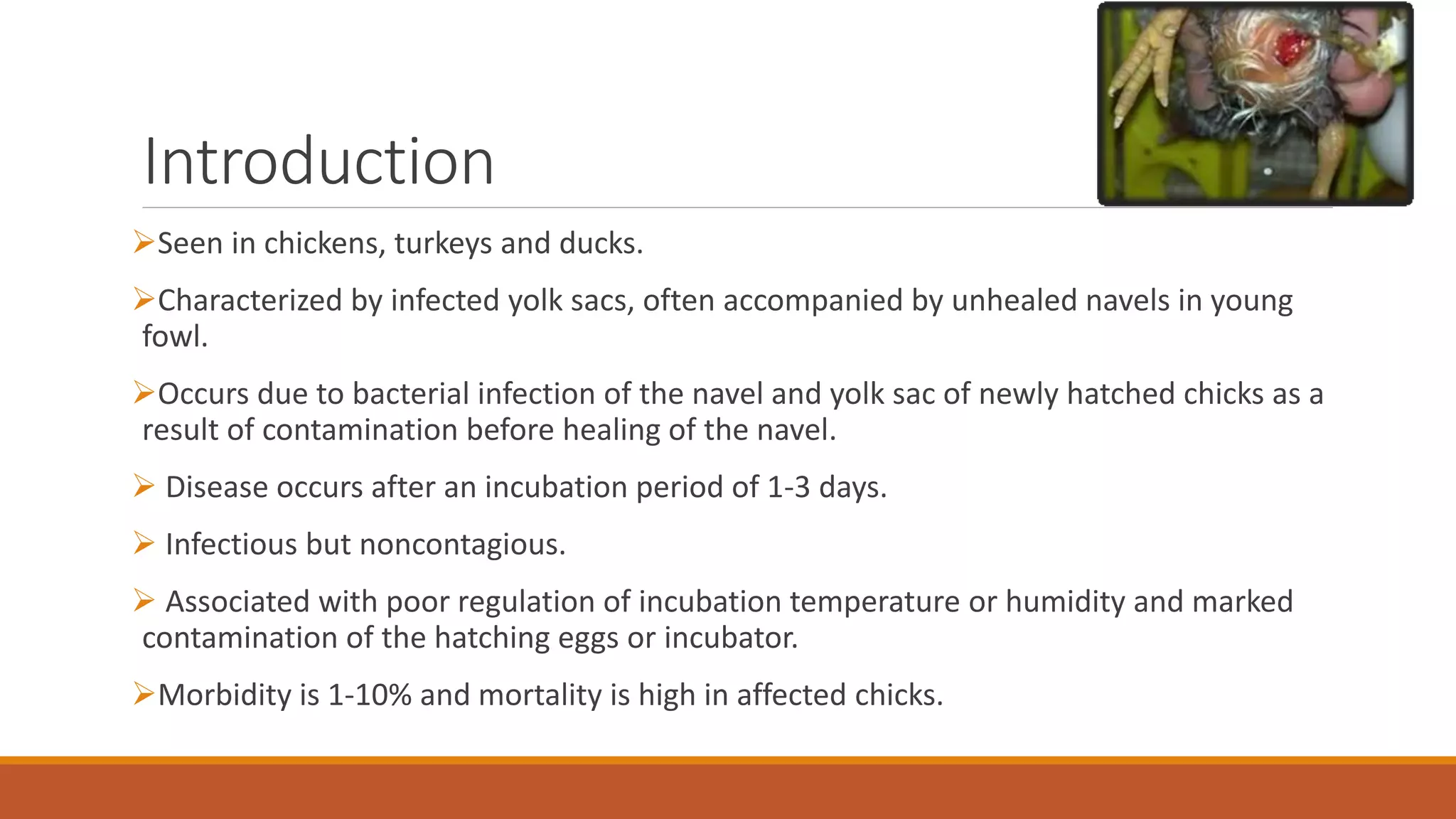 Introduction

➢Seen in chickens, turkeys and ducks.

➢Characterized by infected yolk sacs, often accompanied by unhealed navels in young fowl.

➢Occurs due to bacterial infection of the navel and yolk sac of newly hatched chicks as a result of contamination before healing of the navel.

➢ Disease occurs after an incubation period of 1-3 days.

➢ Infectious but noncontagious.

➢ Associated with poor regulation of incubation temperature or humidity and marked contamination of the hatching eggs or incubator.

➢Morbidity is 1-10% and mortality is high in affected chicks.